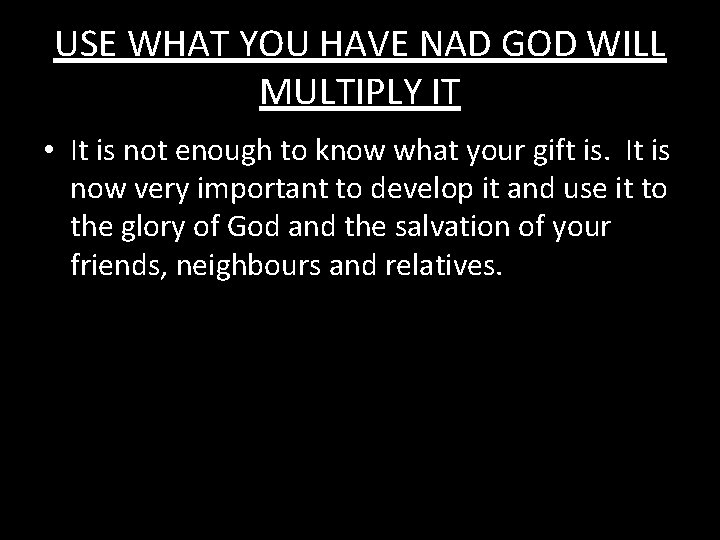 USE WHAT YOU HAVE NAD GOD WILL MULTIPLY IT

• It is not enough to know what your gift is. It is now very important to develop it and use it to the glory of God and the salvation of your friends, neighbours and relatives.